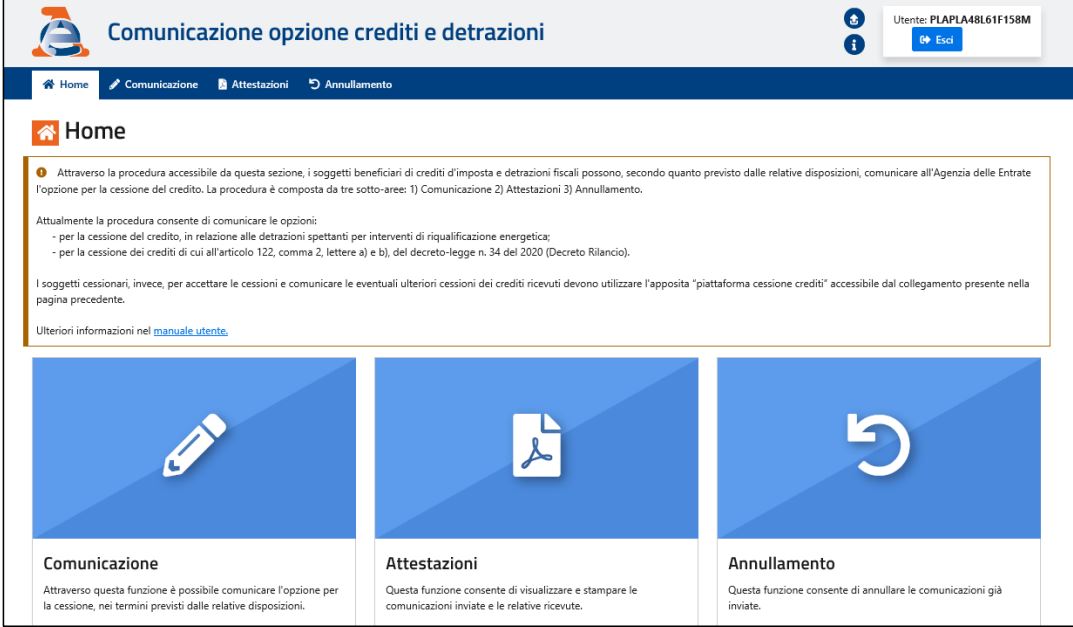 Comunicazione opzione crediti e detrazioni

Utente: PLAPLA48L61F158M

Esci

Home Comunicazione Attestazioni Annullamento

Home

Attraverso la procedura accessibile da questa sezione, i soggetti beneficiari di crediti d'imposta e detrazioni fiscali possono, secondo quanto previsto dalle relative disposizioni, comunicare all'Agenzia delle Entrate l'opzione per la cessione del credito. La procedura è composta da tre sotto-aree: 1) Comunicazione 2) Attestazioni 3) Annullamento.

Attualmente la procedura consente di comunicare le opzioni:
- per la cessione del credito, in relazione alle detrazioni spettanti per interventi di riqualificazione energetica;
- per la cessione dei crediti di cui all'articolo 122, comma 2, lettere a) e b), del decreto-legge n. 34 del 2020 (Decreto Rilancio).

I soggetti cessionari, invece, per accettare le cessioni e comunicare le eventuali ulteriori cessioni dei crediti ricevuti devono utilizzare l'apposita "piattaforma cessione crediti" accessibile dal collegamento presente nella pagina precedente.

Ulteriori informazioni nel manuale utente.

Comunicazione

Attraverso questa funzione è possibile comunicare l'opzione per la cessione, nei termini previsti dalle relative disposizioni.

Attestazioni

Questa funzione consente di visualizzare e stampare le comunicazioni inviate e le relative ricevute.

Annullamento

Questa funzione consente di annullare le comunicazioni già inviate.